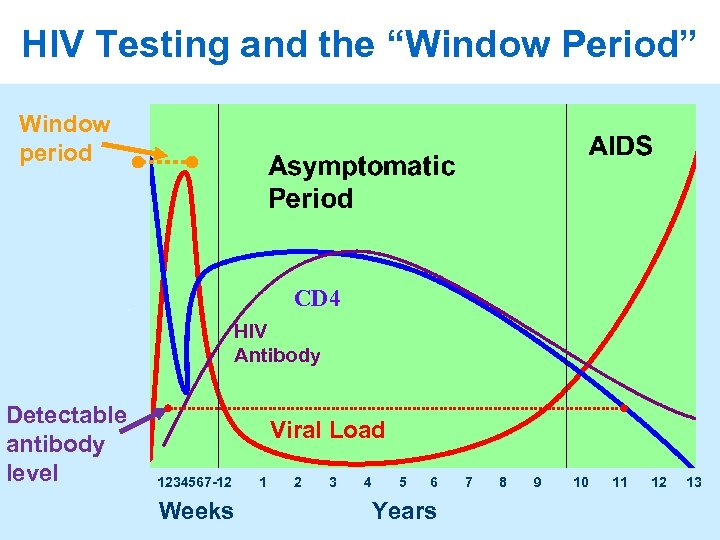 HIV Testing and the "Window Period"

Window period

Asymptomatic Period

AIDS

CD4

HIV Antibody

Detectable antibody level

Viral Load

1234567-12 1 2 3 4 5 6 7 8 9 10 11 12 13

Weeks

Years